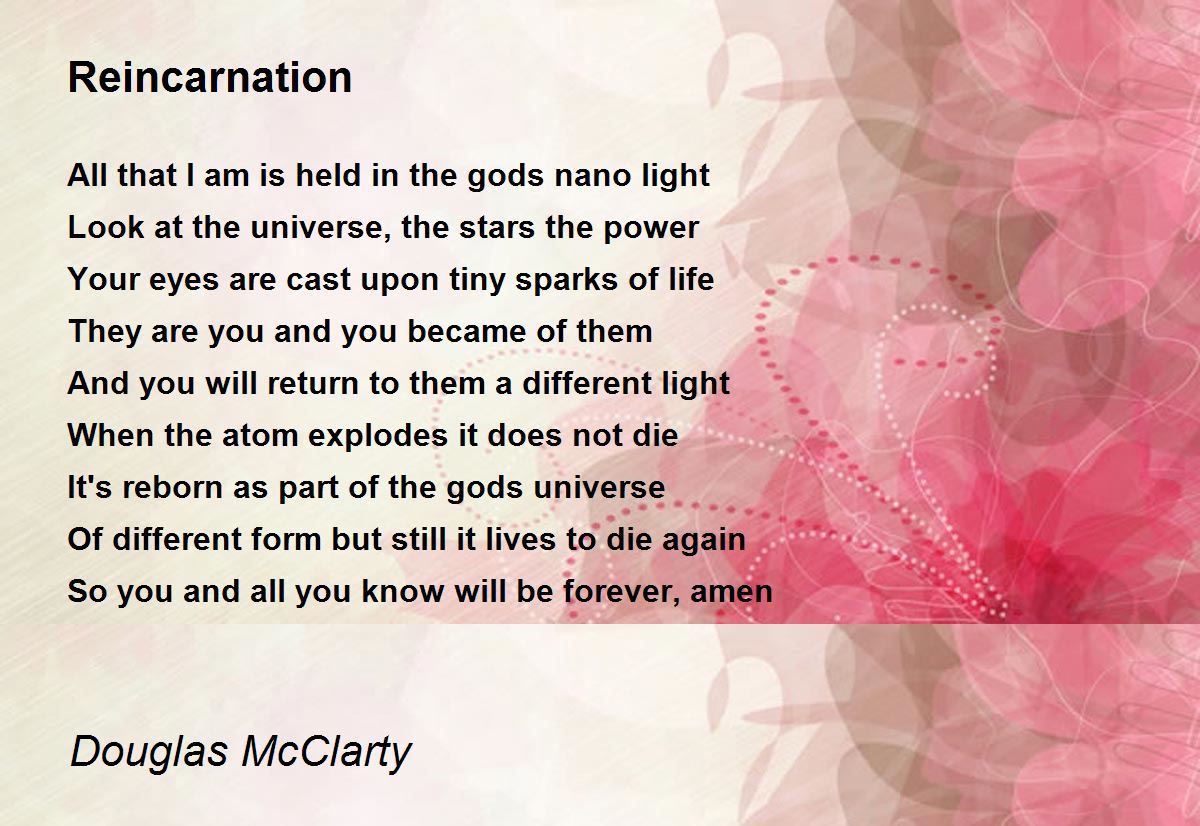 Reincarnation

All that I am is held in the gods nano light
Look at the universe, the stars the power
Your eyes are cast upon tiny sparks of life
They are you and you became of them
And you will return to them a different light
When the atom explodes it does not die
It's reborn as part of the gods universe
Of different form but still it lives to die again
So you and all you know will be forever, amen

Douglas McClarty